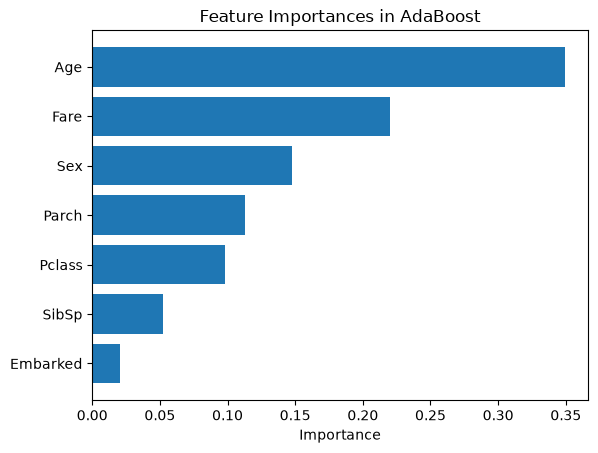 Feature Importances in AdaBoost

Age
Fare
Sex
Parch
Pclass
SibSp
Embarked

0.00 0.05 0.10 0.15 0.20 0.25 0.30 0.35

Importance